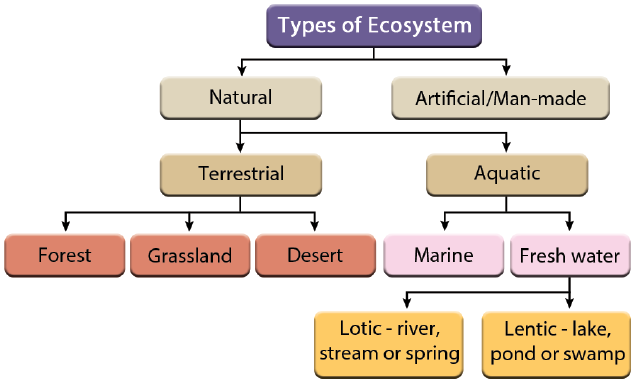 Types of Ecosystem

Natural

Artificial/Man-made

Terrestrial

Aquatic

Forest

Grassland

Desert

Marine

Fresh water

Lotic - river, stream or spring

Lentic - lake, pond or swamp